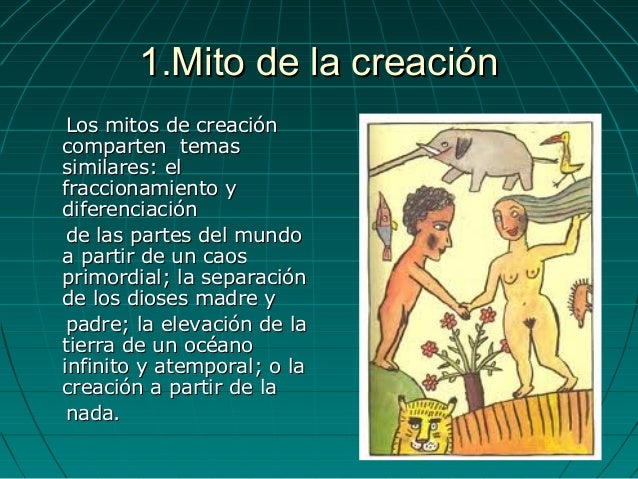 1.Mito de la creación

Los mitos de creación comparten temas similares: el fraccionamiento y diferenciación

de las partes del mundo a partir de un caos primordial; la separación de los dioses madre y

padre; la elevación de la tierra de un océano infinito y atemporal; o la creación a partir de la

nada.